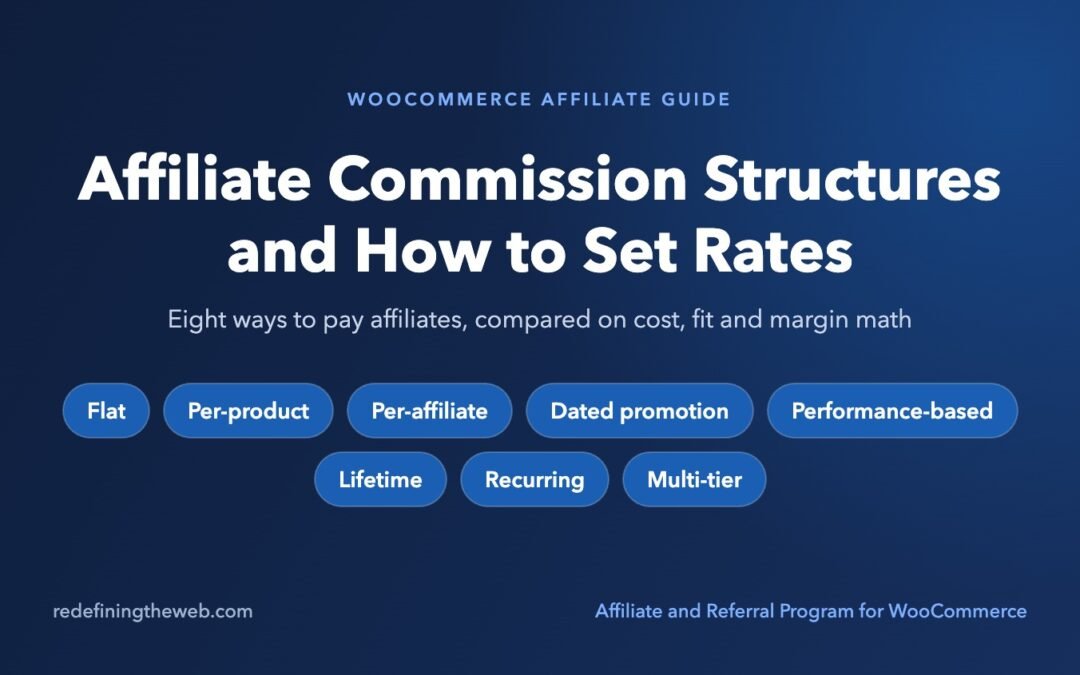 WOOCOMMERCE AFFILIATE GUIDE

Affiliate Commission Structures and How to Set Rates

Eight ways to pay affiliates, compared on cost, fit and margin math

Flat
Per-product
Per-affiliate
Dated promotion
Performance-based
Lifetime
Recurring
Multi-tier

redefiningtheweb.com

Affiliate and Referral Program for WooCommerce